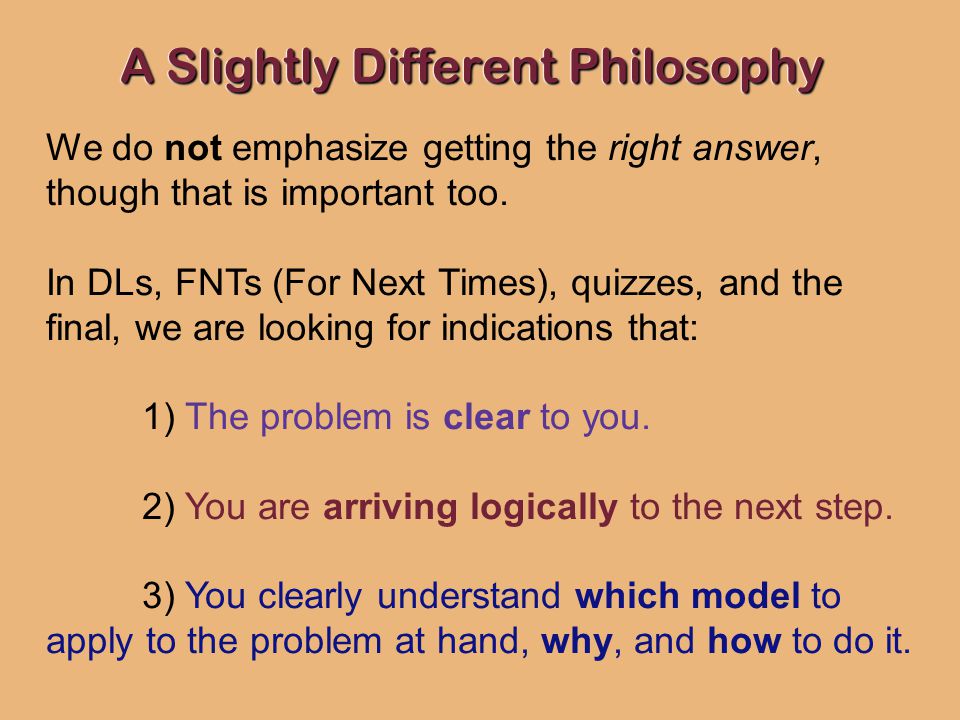 A Slightly Different Philosophy

We do not emphasize getting the right answer, though that is important too.

In DLs, FNTs (For Next Times), quizzes, and the final, we are looking for indications that:

1) The problem is clear to you.

2) You are arriving logically to the next step.

3) You clearly understand which model to apply to the problem at hand, why, and how to do it.